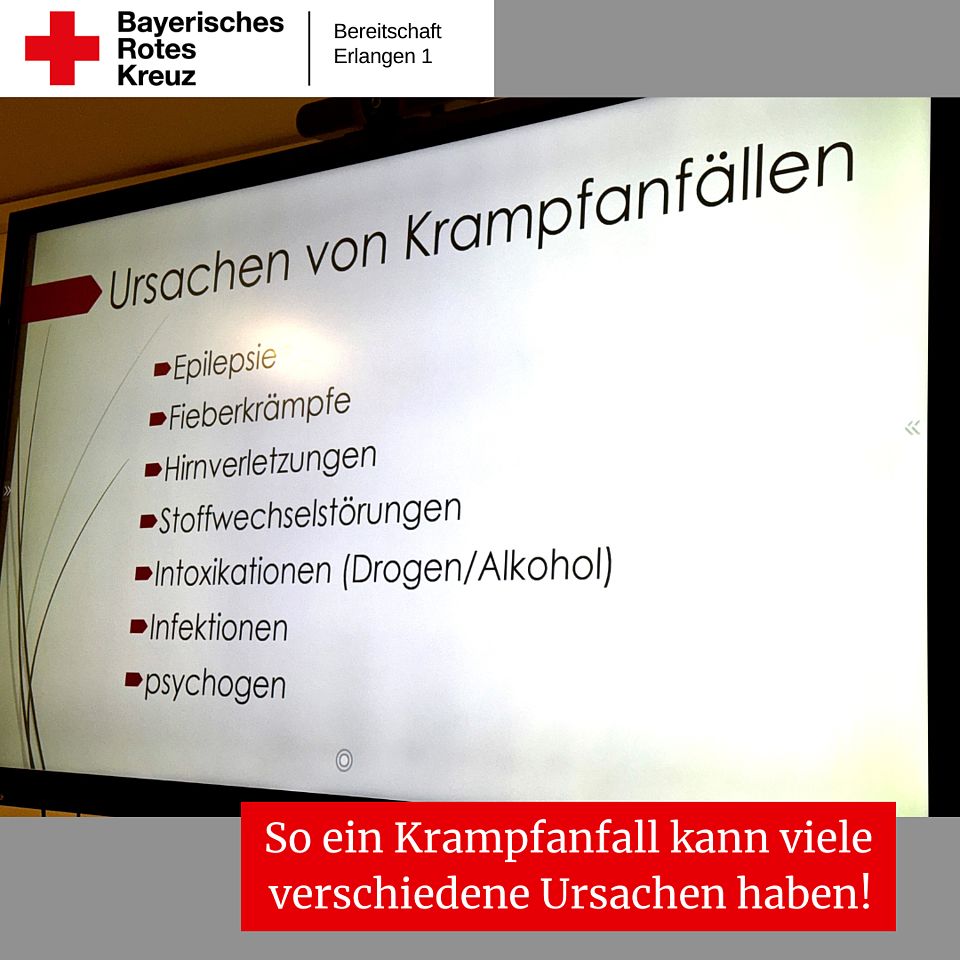 Bayerisches
Rotes
Kreuz

Bereitschaft
Erlangen 1

Ursachen von Krampfanfällen

Epilepsie
Fieberkrämpfe
Hirnverletzungen
Stoffwechselstörungen
Intoxikationen (Drogen/Alkohol)
Infektionen
psychogen

So ein Krampfanfall kann viele verschiedene Ursachen haben!